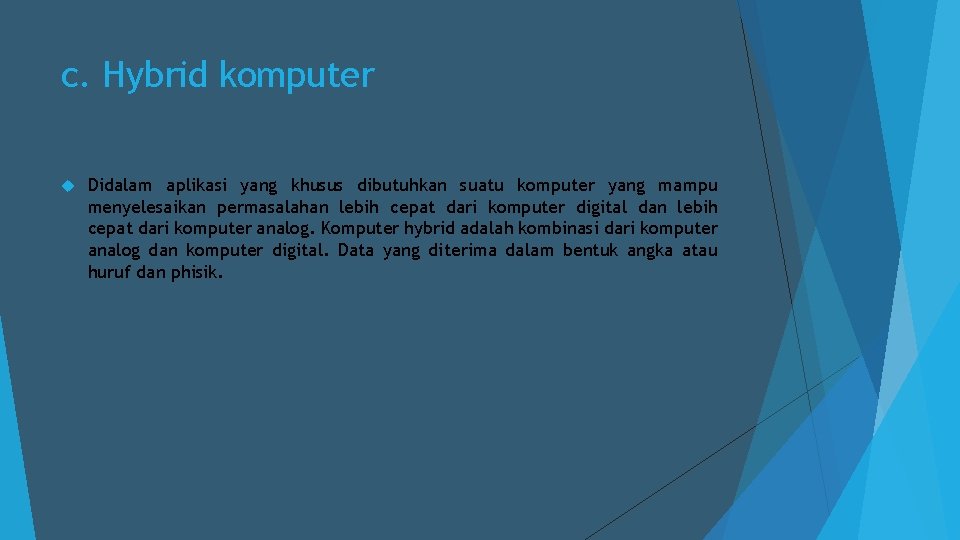 c. Hybrid komputer

Didalam aplikasi yang khusus dibutuhkan suatu komputer yang mampu menyelesaikan permasalahan lebih cepat dari komputer digital dan lebih cepat dari komputer analog. Komputer hybrid adalah kombinasi dari komputer analog dan komputer digital. Data yang diterima dalam bentuk angka atau huruf dan phisik.